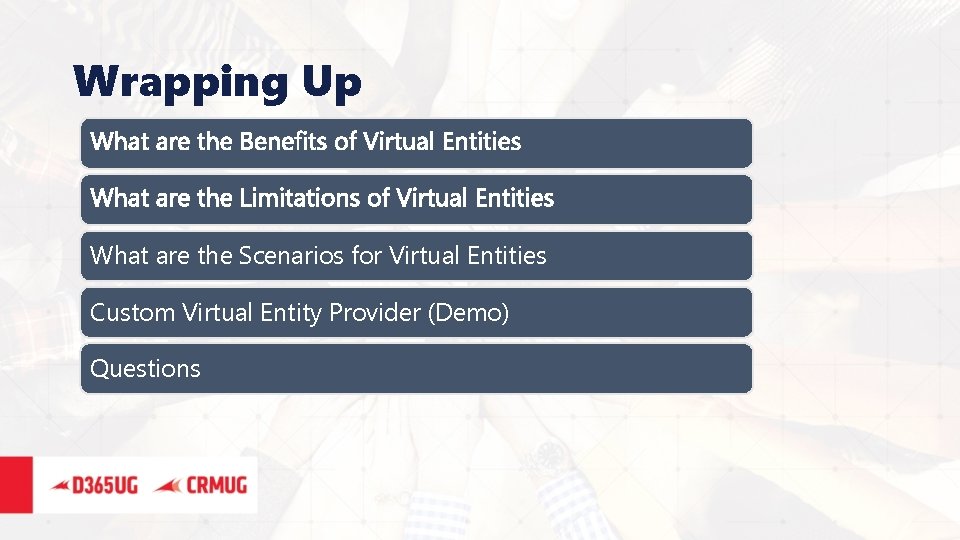 Wrapping Up

What are the Benefits of Virtual Entities

What are the Limitations of Virtual Entities

What are the Scenarios for Virtual Entities

Custom Virtual Entity Provider (Demo)

Questions

D365UG CRMUG